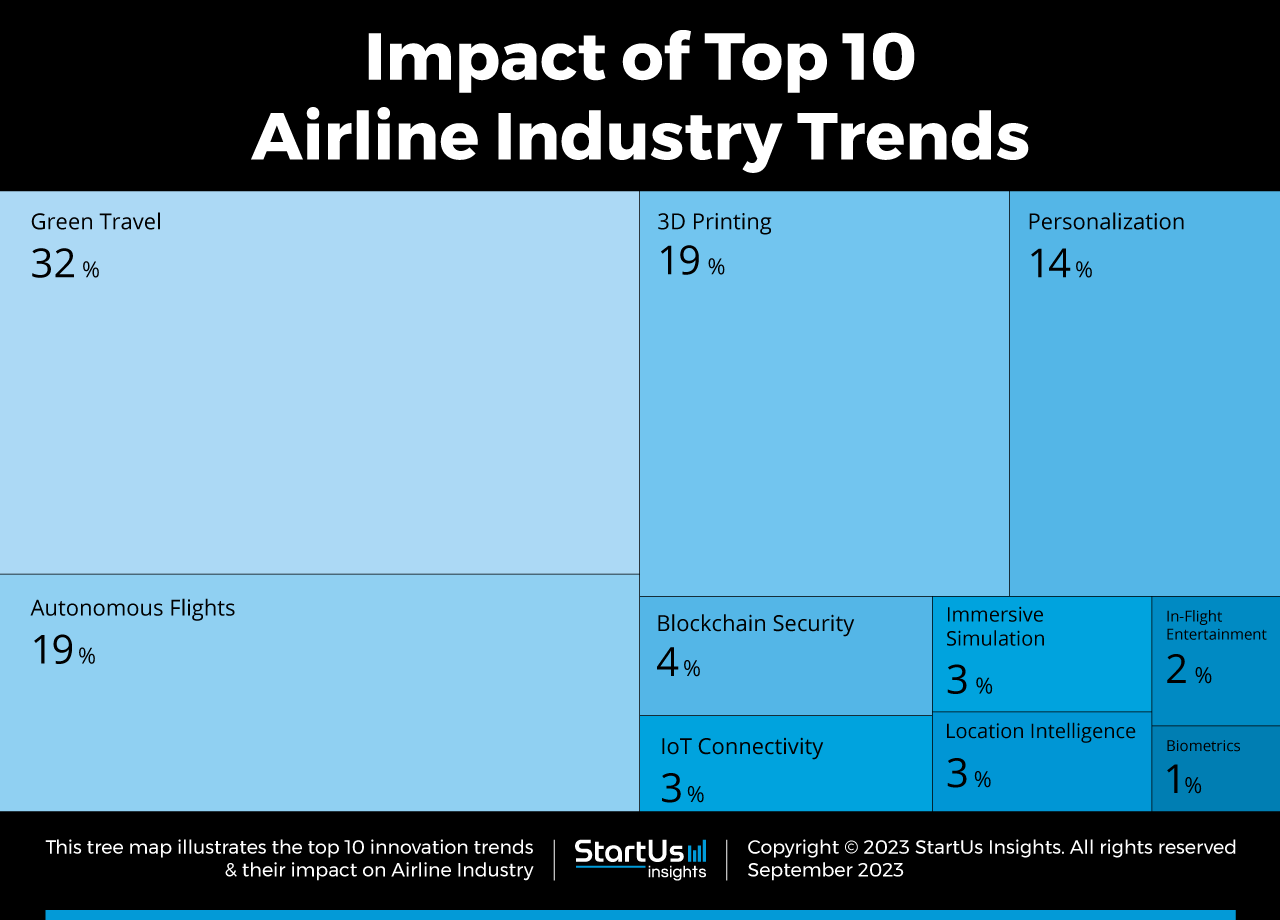 Impact of Top 10
Airline Industry Trends

Green Travel
32 %

Autonomous Flights
19 %

3D Printing
19 %

Personalization
14 %

Blockchain Security
4 %

IoT Connectivity
3 %

Immersive Simulation
3 %

Location Intelligence
3 %

In-Flight Entertainment
2 %

Biometrics
1 %

This tree map illustrates the top 10 innovation trends & their impact on Airline Industry

StartUs insights

Copyright © 2023 StartUs Insights. All rights reserved
September 2023